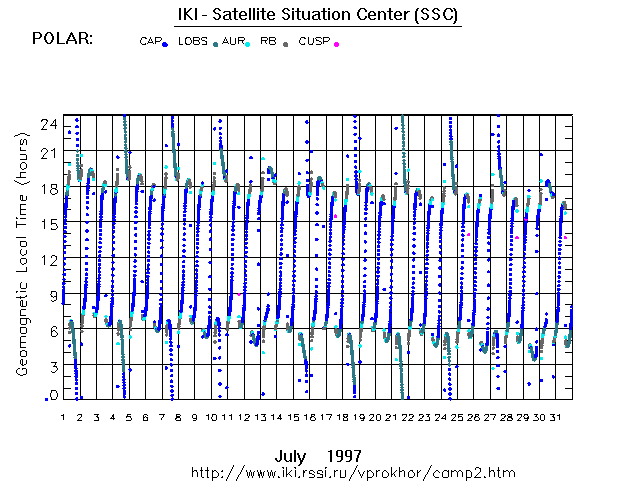 IKI - Satellite Situation Center (SSC)

POLAR: CAP LOBS AUR RB CUSP

Geomagnetic Local Time (hours)

24
21
18
15
12
9
6
3
0

1 2 3 4 5 6 7 8 9 10 11 12 13 14 15 16 17 18 19 20 21 22 23 24 25 26 27 28 29 30 31

July 1997

http://www.iki.rssi.ru/vprokhor/camp2.htm